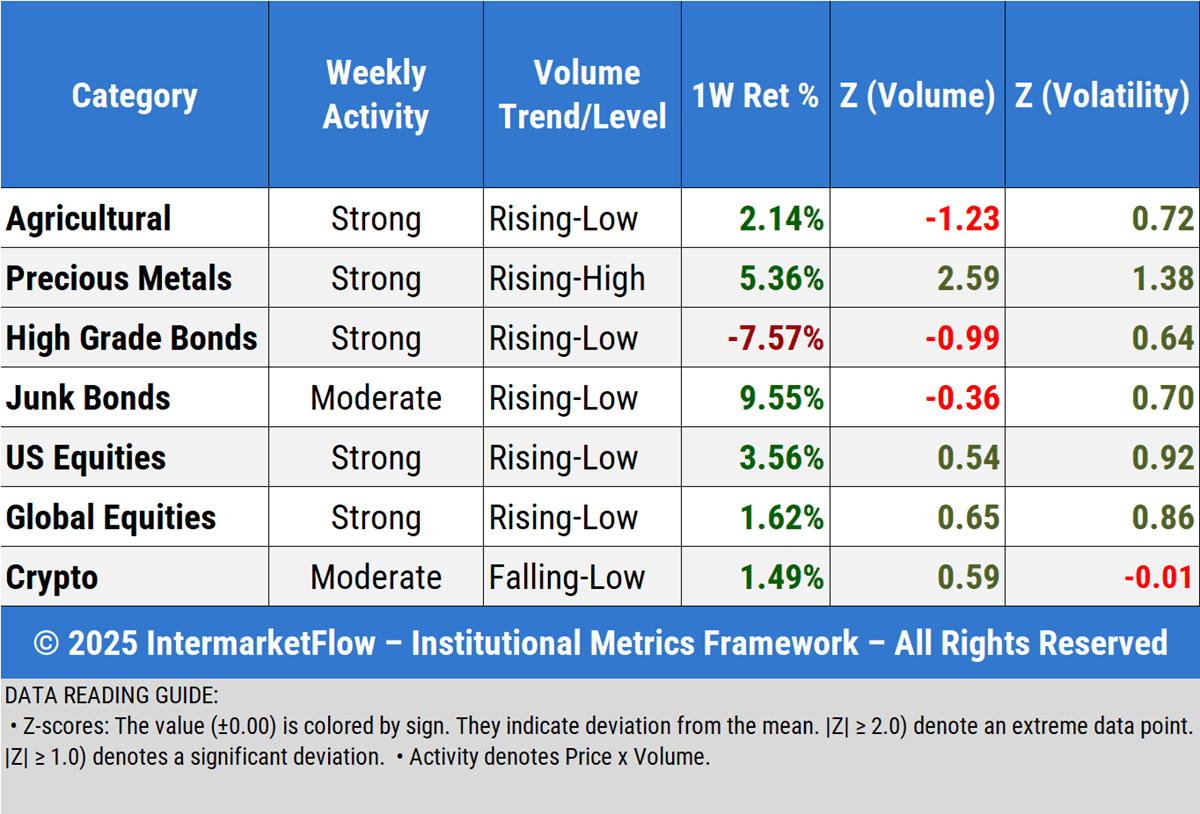 | Category | Weekly Activity | Volume Trend/Level | 1W Ret % | Z (Volume) | Z (Volatility) |
|---|---|---|---|---|---|
| Agricultural | Strong | Rising-Low | 2.14% | -1.23 | 0.72 |
| Precious Metals | Strong | Rising-High | 5.36% | 2.59 | 1.38 |
| High Grade Bonds | Strong | Rising-Low | -7.57% | -0.99 | 0.64 |
| Junk Bonds | Moderate | Rising-Low | 9.55% | -0.36 | 0.70 |
| US Equities | Strong | Rising-Low | 3.56% | 0.54 | 0.92 |
| Global Equities | Strong | Rising-Low | 1.62% | 0.65 | 0.86 |
| Crypto | Moderate | Falling-Low | 1.49% | 0.59 | -0.01 |

© 2025 IntermarketFlow – Institutional Metrics Framework – All Rights Reserved

DATA READING GUIDE:
• Z-scores: The value (±0.00) is colored by sign. They indicate deviation from the mean. |Z| ≥ 2.0) denote an extreme data point. |Z| ≥ 1.0) denotes a significant deviation. • Activity denotes Price x Volume.